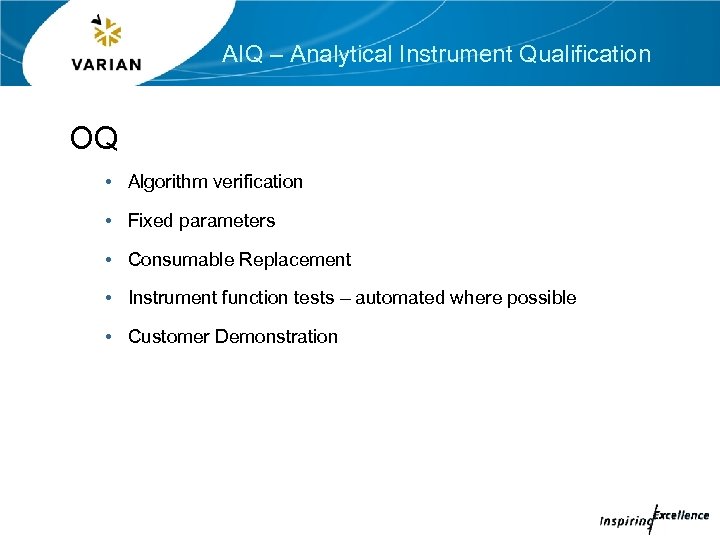 VARIAN

AIQ – Analytical Instrument Qualification

OQ

• Algorithm verification

• Fixed parameters

• Consumable Replacement

• Instrument function tests – automated where possible

• Customer Demonstration

Inspiring Excellence